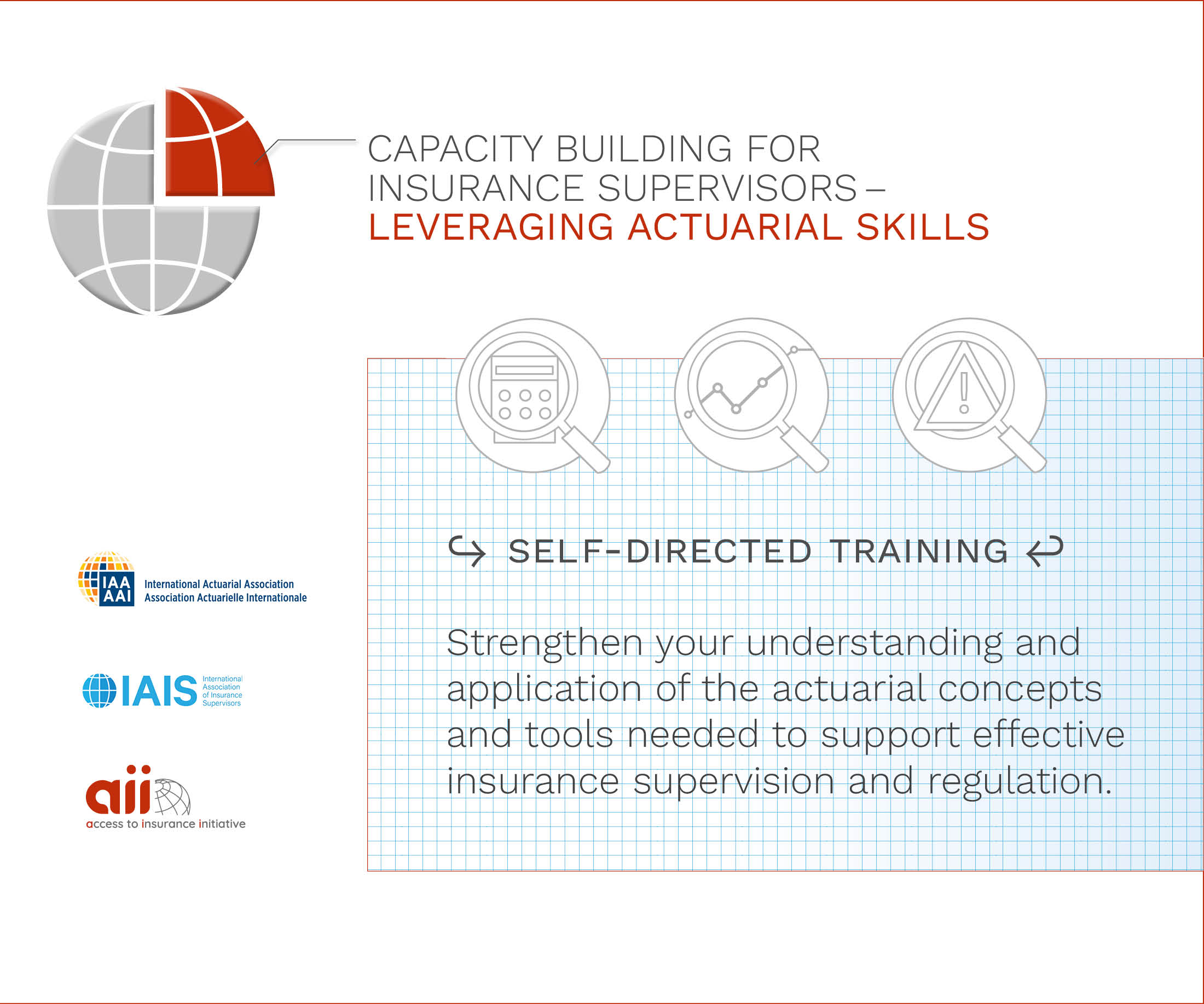 CAPACITY BUILDING FOR INSURANCE SUPERVISORS – LEVERAGING ACTUARIAL SKILLS

SELF-DIRECTED TRAINING

Strengthen your understanding and application of the actuarial concepts and tools needed to support effective insurance supervision and regulation.

IAA AAI International Actuarial Association Association Actuarielle Internationale

IAIS International Association of Insurance Supervisors

aii access to insurance initiative